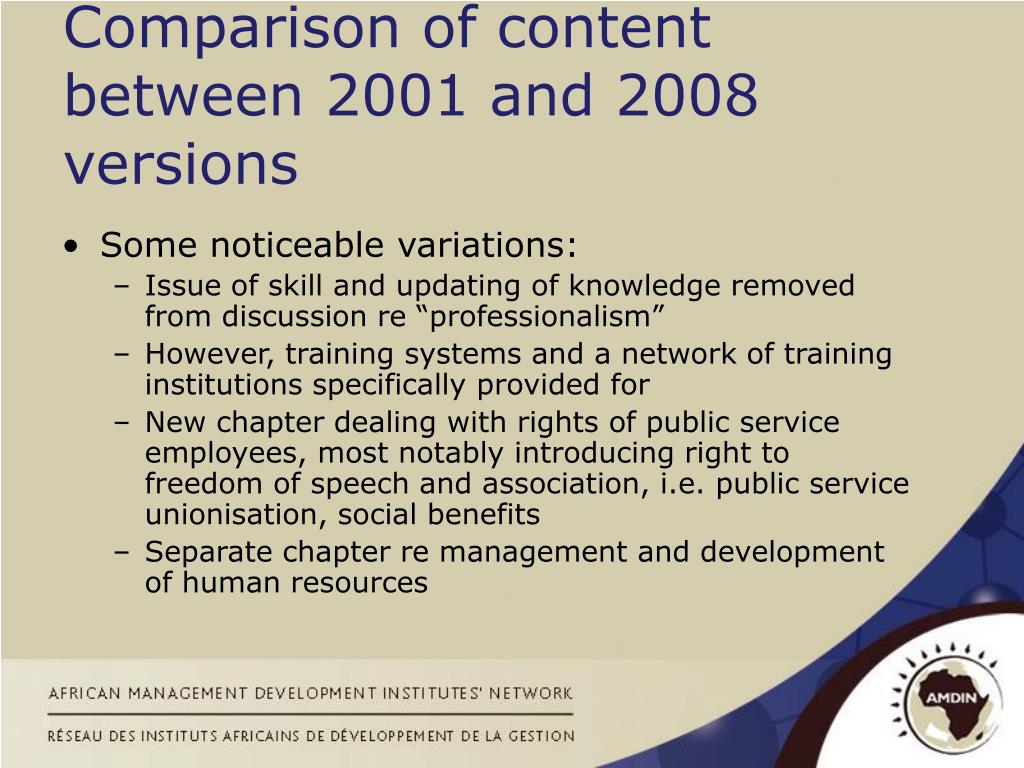 Comparison of content between 2001 and 2008 versions

• Some noticeable variations:
– Issue of skill and updating of knowledge removed from discussion re “professionalism”
– However, training systems and a network of training institutions specifically provided for
– New chapter dealing with rights of public service employees, most notably introducing right to freedom of speech and association, i.e. public service unionisation, social benefits
– Separate chapter re management and development of human resources

AFRICAN MANAGEMENT DEVELOPMENT INSTITUTES' NETWORK
RÉSEAU DES INSTITUTS AFRICAINS DE DÉVELOPPEMENT DE LA GESTION

AMDIN